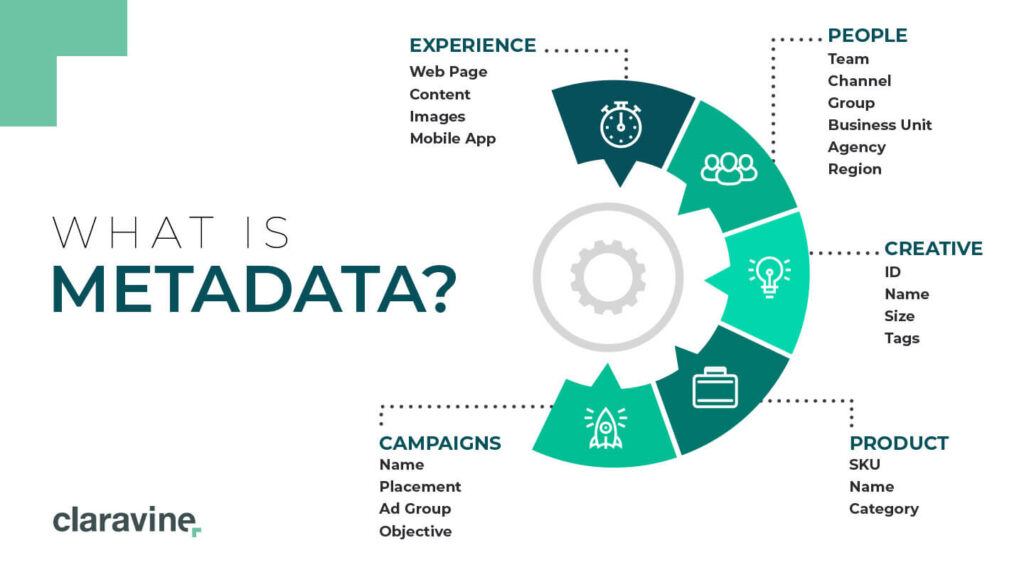 WHAT IS
METADATA?

EXPERIENCE
Web Page
Content
Images
Mobile App

PEOPLE
Team
Channel
Group
Business Unit
Agency
Region

CREATIVE
ID
Name
Size
Tags

PRODUCT
SKU
Name
Category

CAMPAIGNS
Name
Placement
Ad Group
Objective

claravine